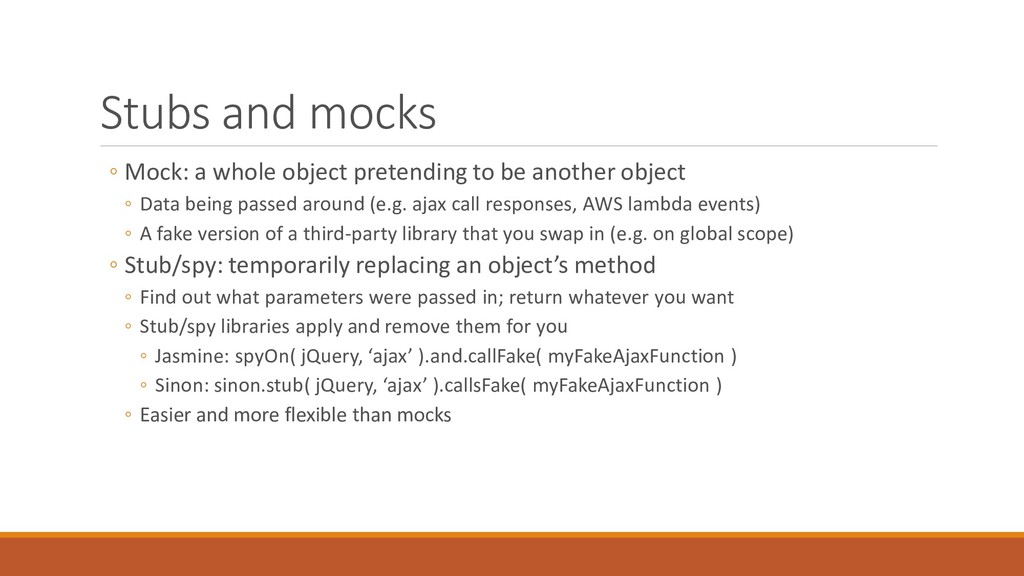 Stubs and mocks

◦ Mock: a whole object pretending to be another object
◦ Data being passed around (e.g. ajax call responses, AWS lambda events)
◦ A fake version of a third-party library that you swap in (e.g. on global scope)

◦ Stub/spy: temporarily replacing an object’s method
◦ Find out what parameters were passed in; return whatever you want
◦ Stub/spy libraries apply and remove them for you
◦ Jasmine: spyOn( jQuery, ‘ajax’ ).and.callFake( myFakeAjaxFunction )
◦ Sinon: sinon.stub( jQuery, ‘ajax’ ).callsFake( myFakeAjaxFunction )
◦ Easier and more flexible than mocks